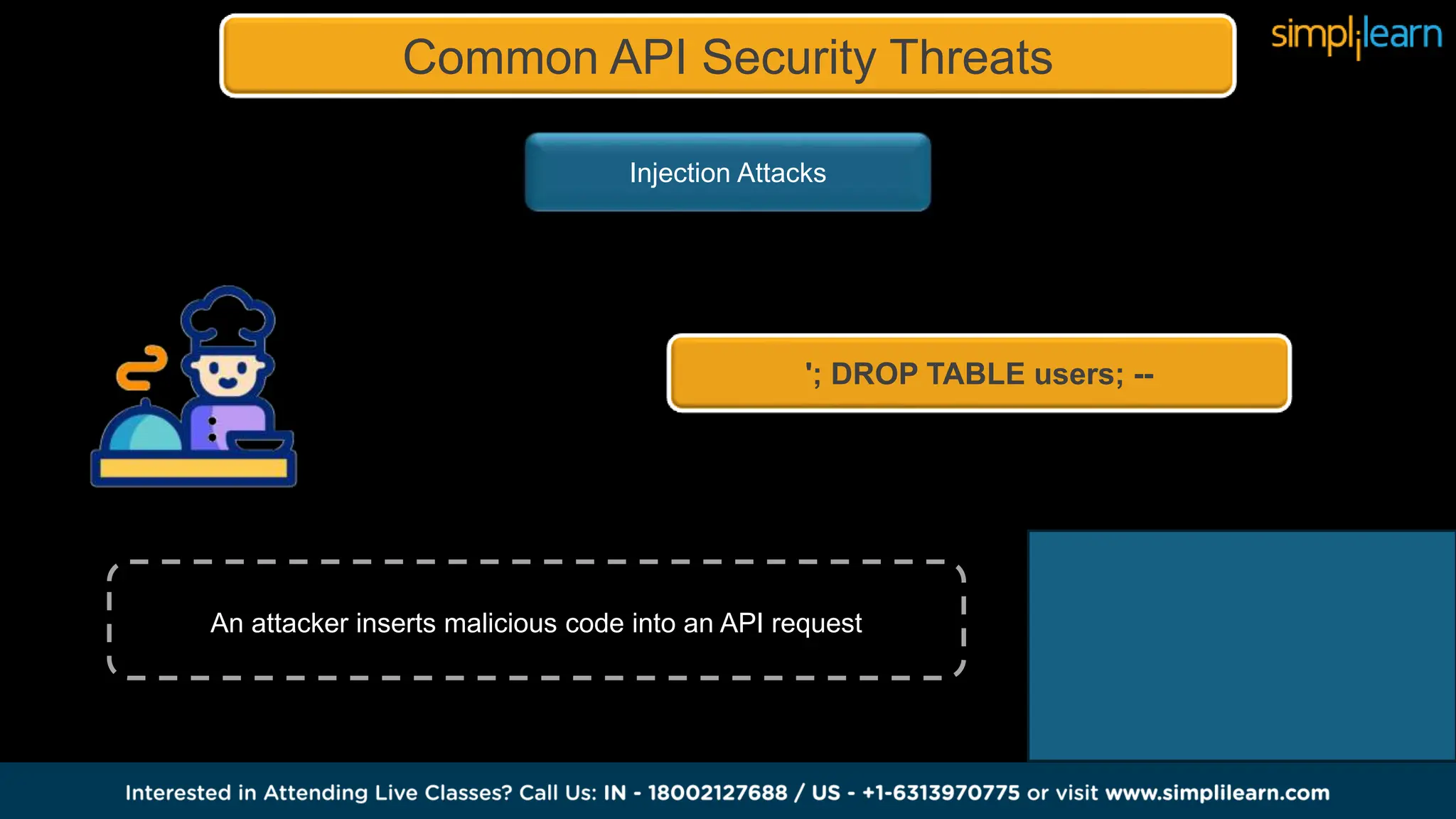 Common API Security Threats

simplilearn

Injection Attacks

'; DROP TABLE users; --

An attacker inserts malicious code into an API request

Interested in Attending Live Classes? Call Us: IN - 18002127688 / US - +1-6313970775 or visit www.simplilearn.com